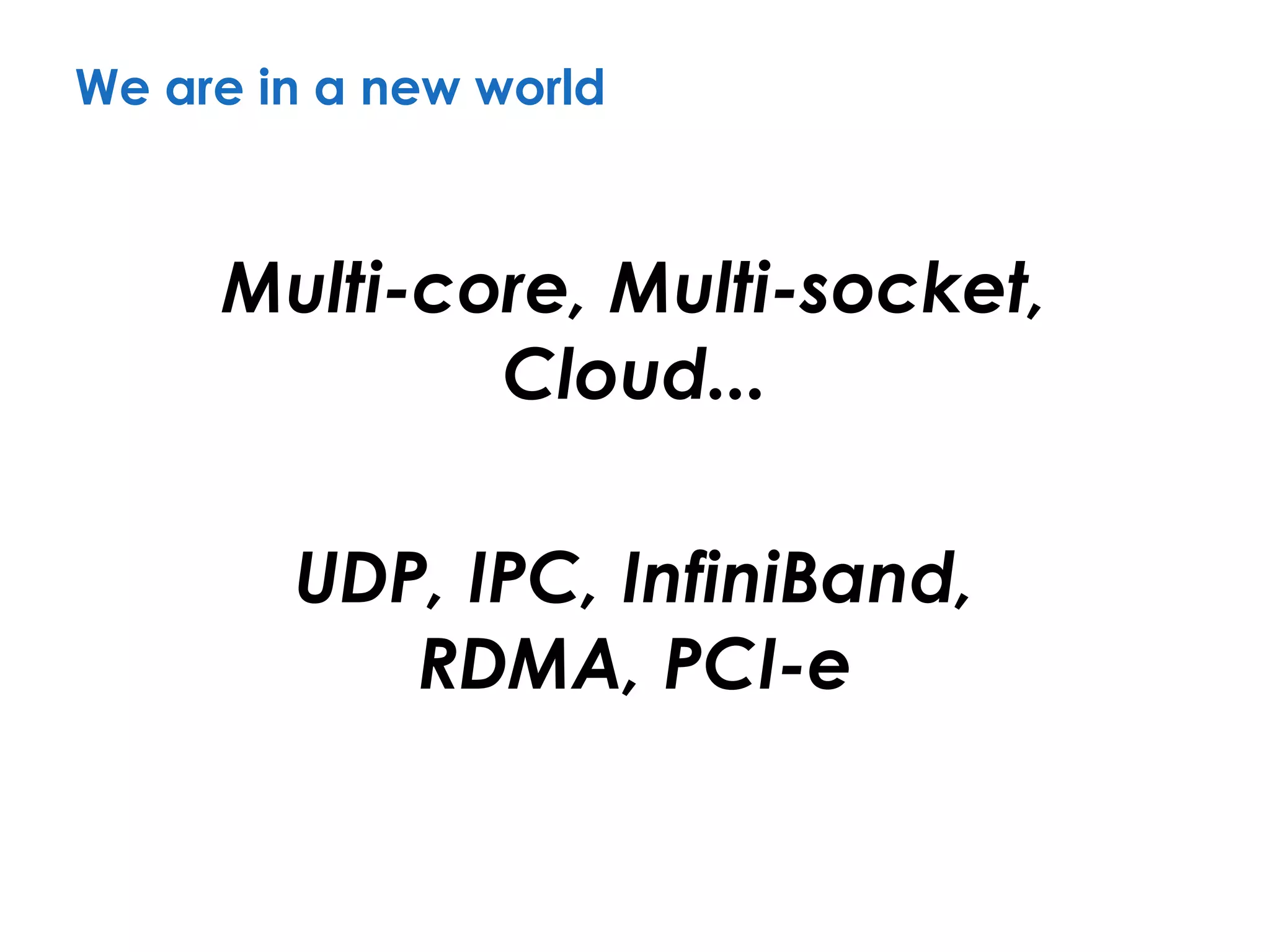 We are in a new world

Multi-core, Multi-socket, Cloud...

UDP, IPC, InfiniBand, RDMA, PCI-e